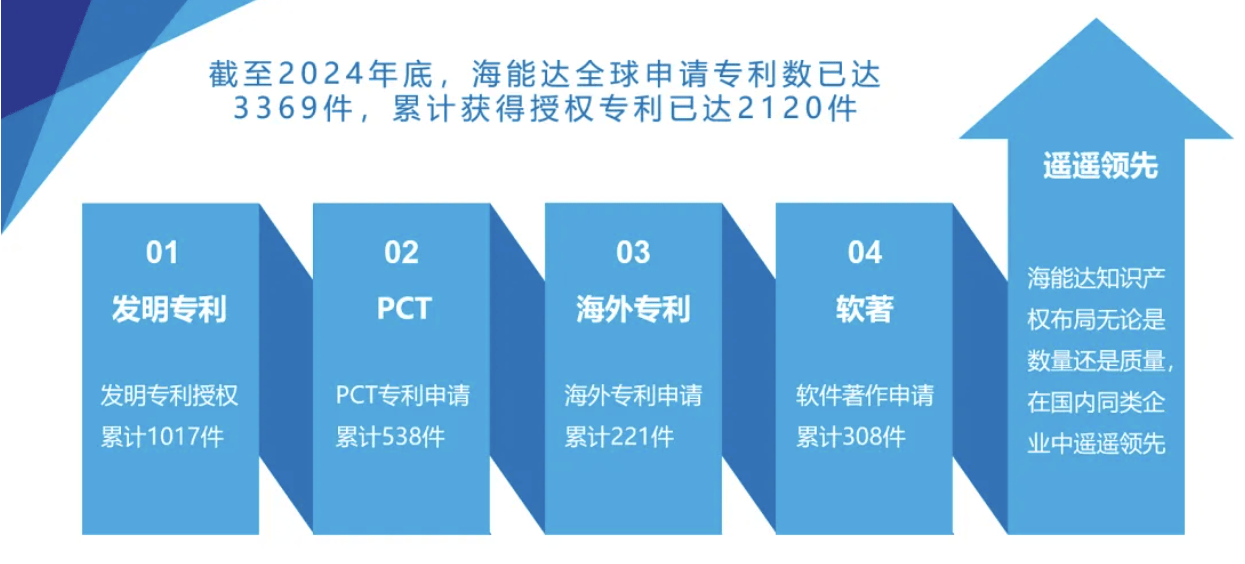 截至2024年底，海能达全球申请专利数已达3369件，累计获得授权专利已达2120件

01
发明专利
发明专利授权累计1017件

02
PCT
PCT专利申请累计538件

03
海外专利
海外专利申请累计221件

04
软著
软件著作申请累计308件

遥遥领先
海能达知识产权布局无论是数量还是质量，在国内同类企业中遥遥领先